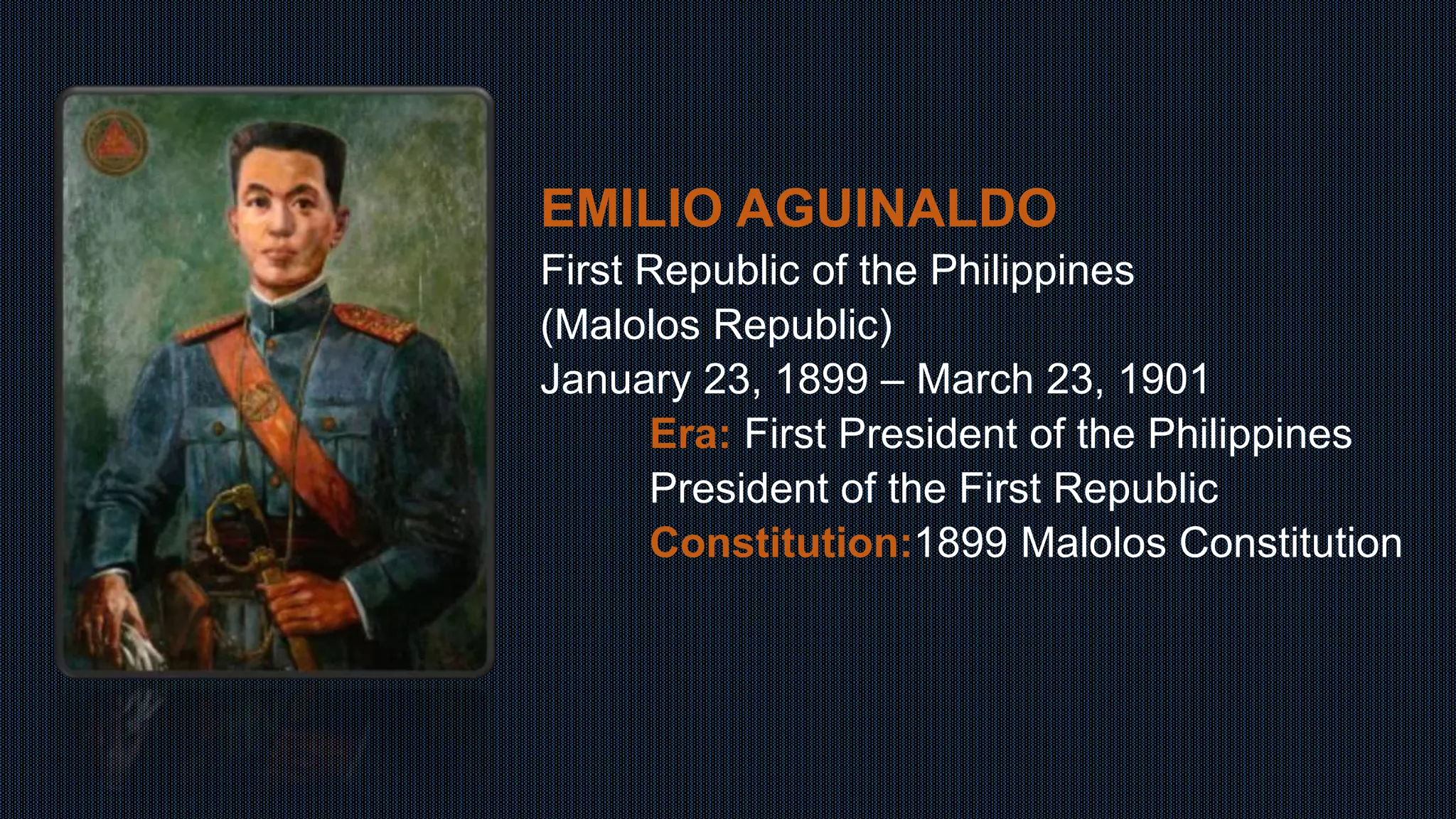 EMILIO AGUINALDO

First Republic of the Philippines (Malolos Republic)

January 23, 1899 – March 23, 1901

Era: First President of the Philippines

President of the First Republic

Constitution:1899 Malolos Constitution